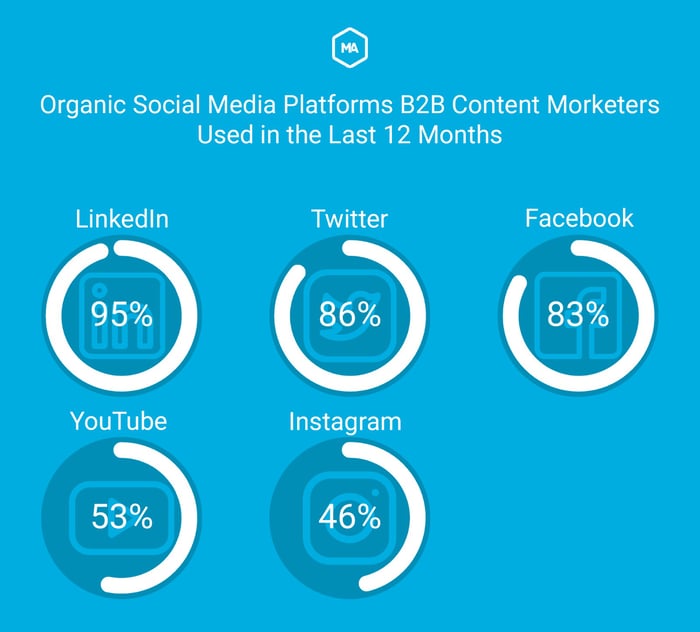 MA

Organic Social Media Platforms B2B Content Morketers Used in the Last 12 Months

LinkedIn
95%

Twitter
86%

Facebook
83%

YouTube
53%

Instagram
46%